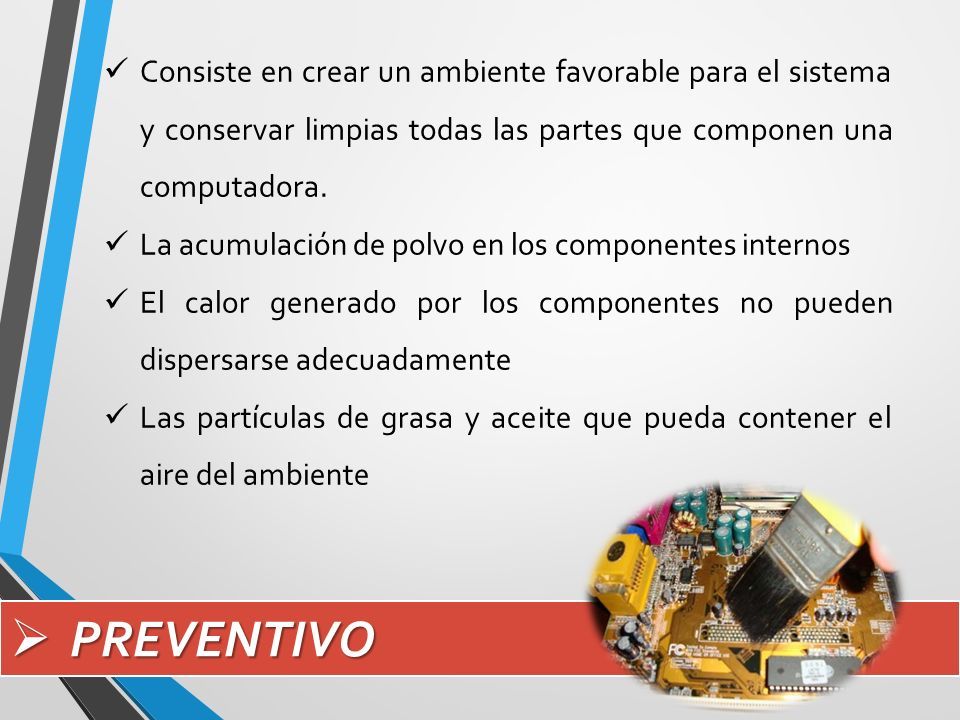 ✓ Consiste en crear un ambiente favorable para el sistema y conservar limpias todas las partes que componen una computadora.

✓ La acumulación de polvo en los componentes internos

✓ El calor generado por los componentes no pueden dispersarse adecuadamente

✓ Las partículas de grasa y aceite que pueda contener el aire del ambiente

➢ PREVENTIVO